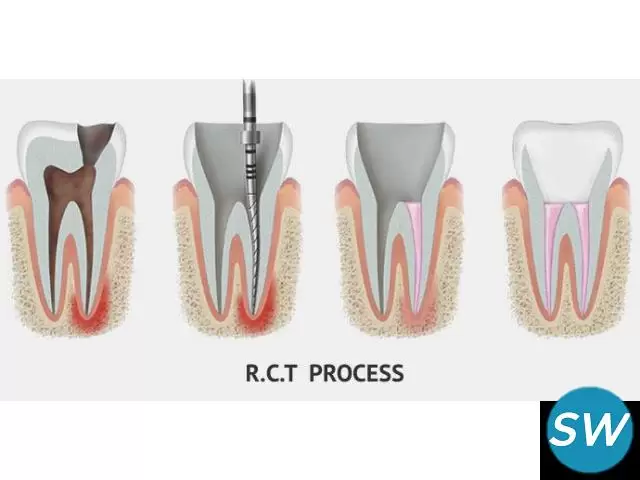 R.C.T PROCESS

SW